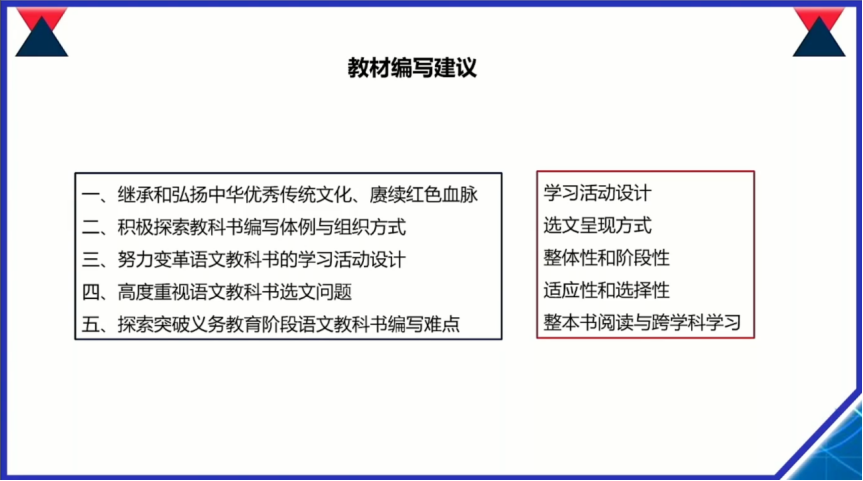 教材编写建议

一、继承和弘扬中华优秀传统文化、赓续红色血脉
二、积极探索教科书编写体例与组织方式
三、努力变革语文教科书的学习活动设计
四、高度重视语文教科书选文问题
五、探索突破义务教育阶段语文教科书编写难点

学习活动设计
选文呈现方式
整体性和阶段性
适应性和选择性
整本书阅读与跨学科学习